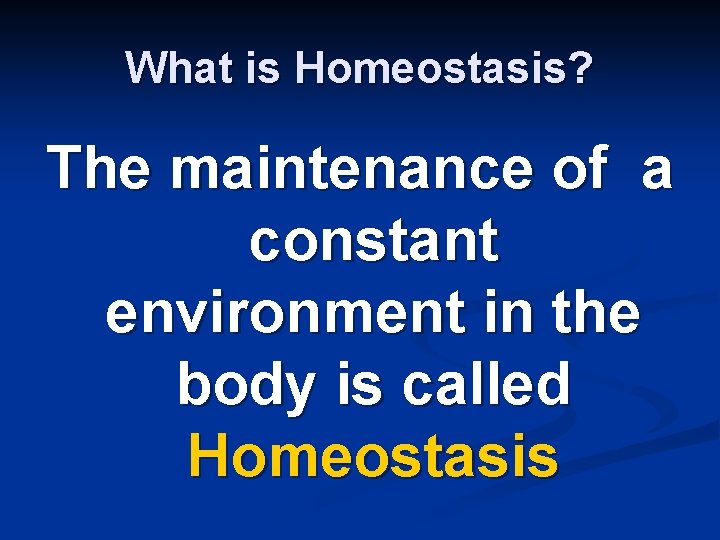 What is Homeostasis?

The maintenance of a constant environment in the body is called Homeostasis